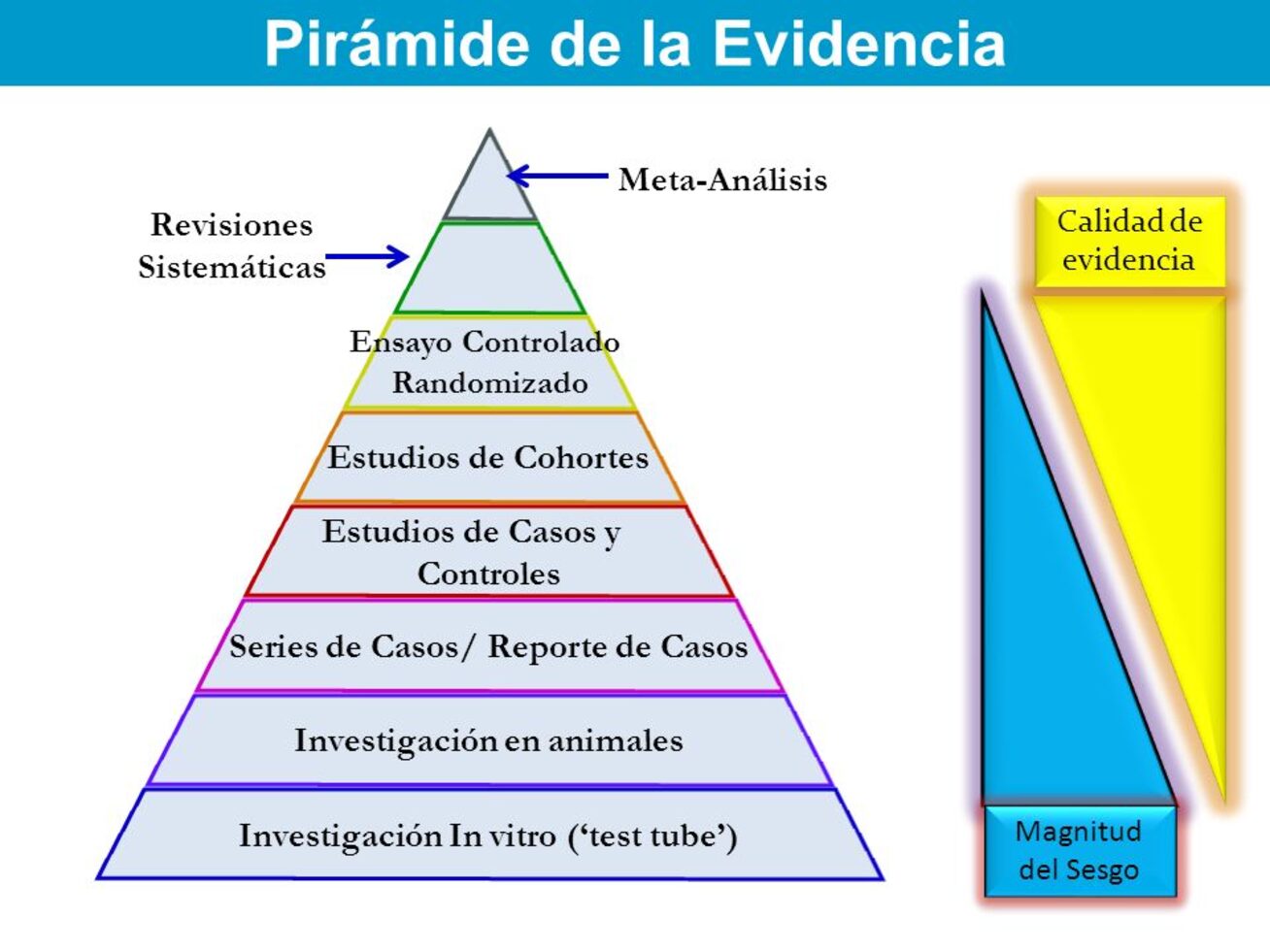 Pirámide de la Evidencia

Meta-Análisis

Revisiones Sistemáticas

Ensayo Controlado Randomizado

Estudios de Cohortes

Estudios de Casos y Controles

Series de Casos/ Reporte de Casos

Investigación en animales

Investigación In vitro ('test tube')

Calidad de evidencia

Magnitud del Sesgo